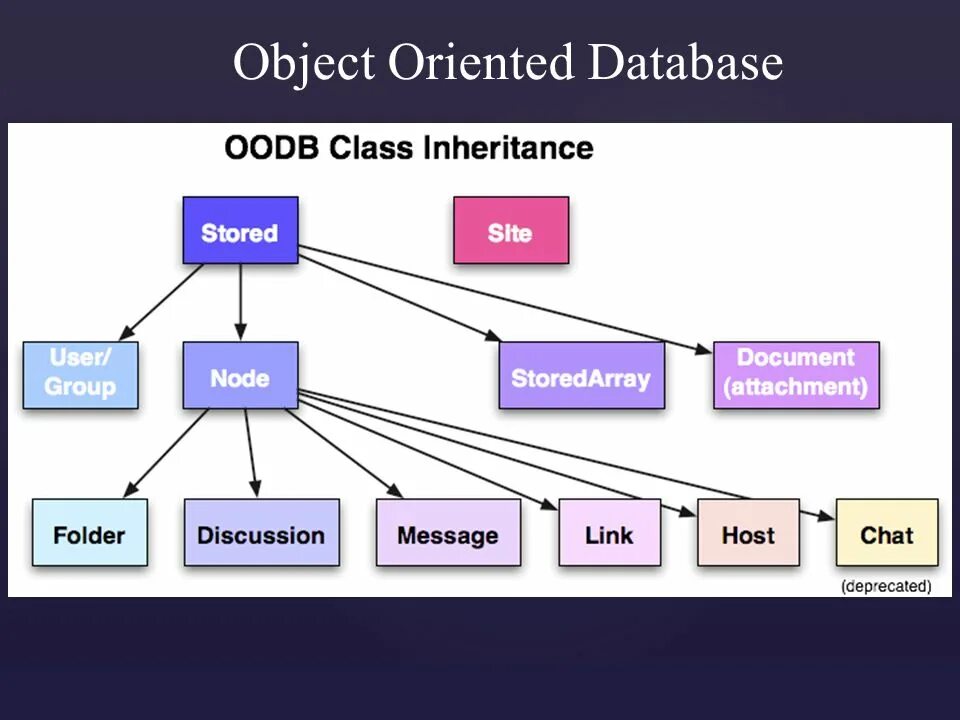 Object Oriented Database

OODB Class Inheritance

Stored

Site

User/ Group

Node

StoredArray

Document (attachment)

Folder

Discussion

Message

Link

Host

Chat

(deprecated)